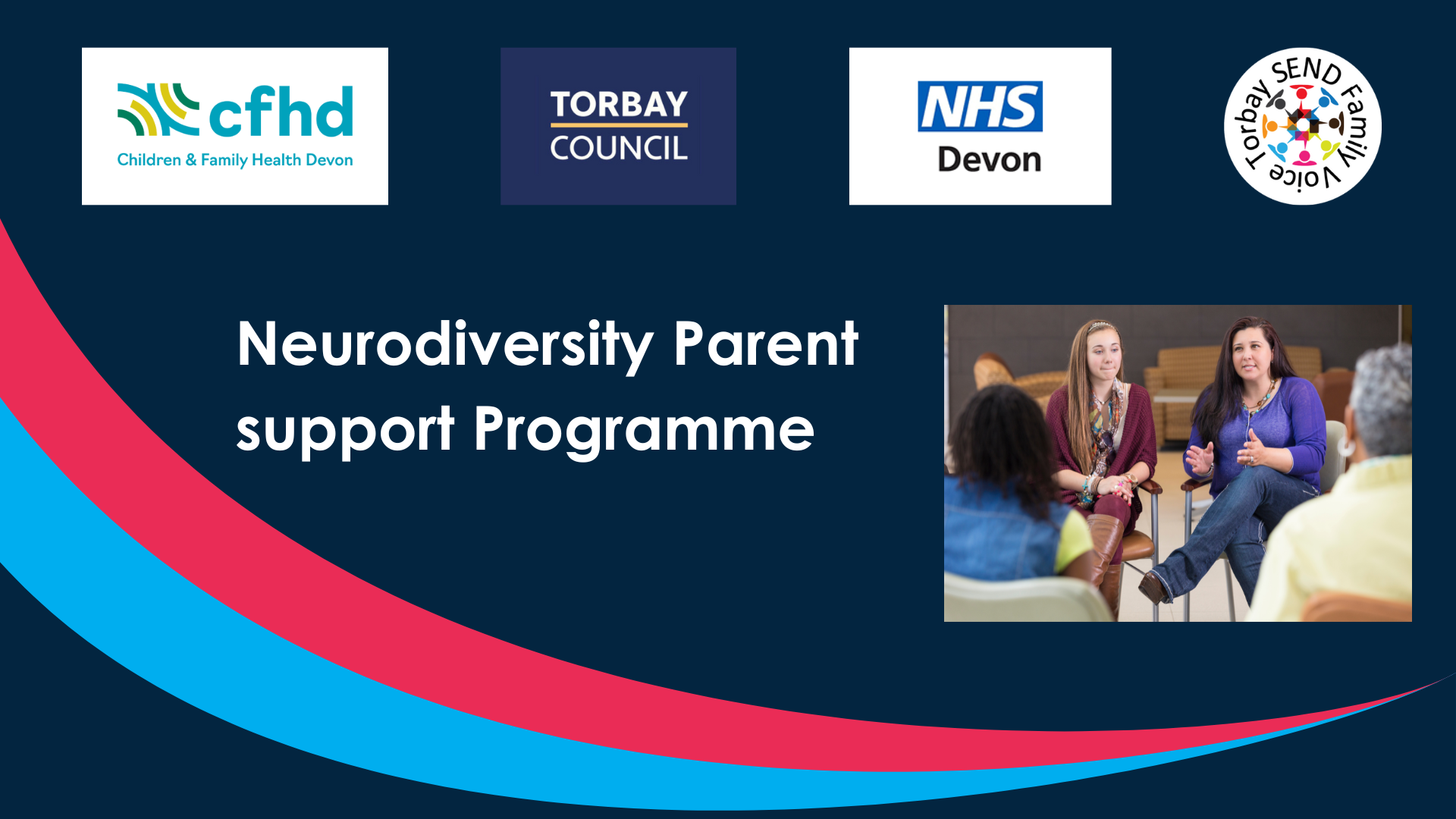 cfhd
Children & Family Health Devon

TORBAY
COUNCIL

NHS
Devon

Torbay SEND Family Voice

Neurodiversity Parent support Programme